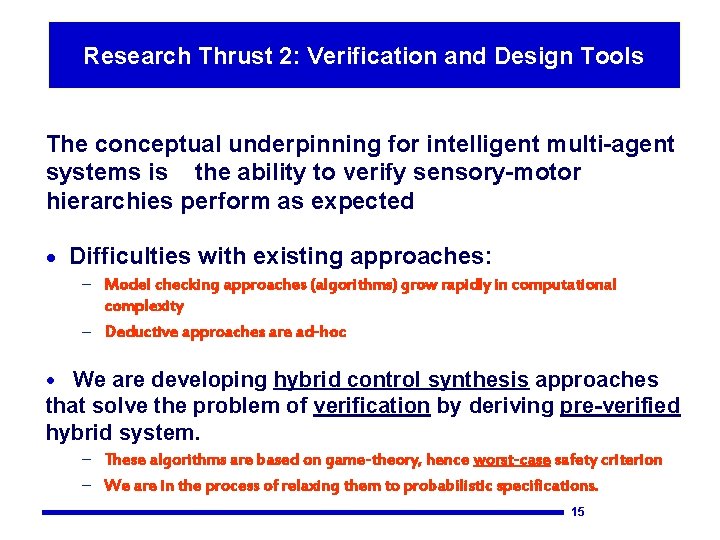 Research Thrust 2: Verification and Design Tools

The conceptual underpinning for intelligent multi-agent systems is the ability to verify sensory-motor hierarchies perform as expected

• Difficulties with existing approaches:

– Model checking approaches (algorithms) grow rapidly in computational complexity

– Deductive approaches are ad-hoc

• We are developing hybrid control synthesis approaches that solve the problem of verification by deriving pre-verified hybrid system.

– These algorithms are based on game-theory, hence worst-case safety criterion

– We are in the process of relaxing them to probabilistic specifications.

15